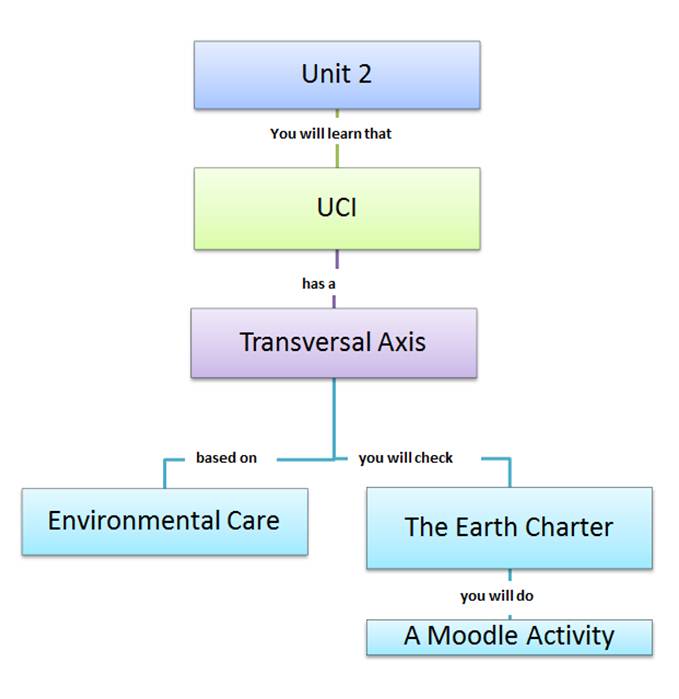 Unit 2

You will learn that

UCI

has a

Transversal Axis

based on

you will check

Environmental Care

The Earth Charter

you will do

A Moodle Activity